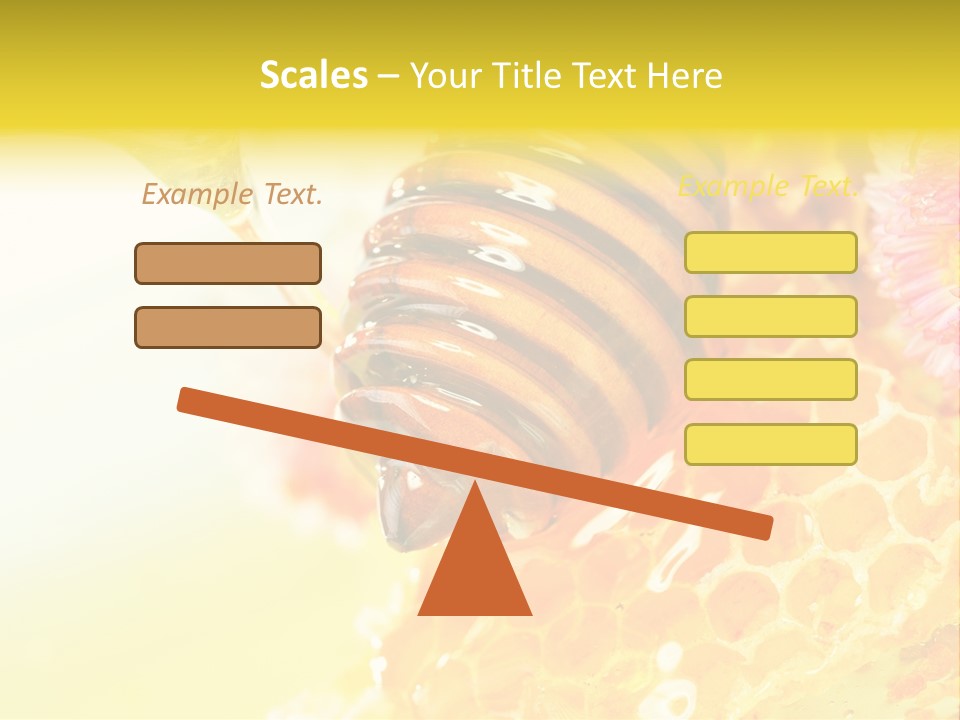 Scales – Your Title Text Here

Example Text.

Example Text.